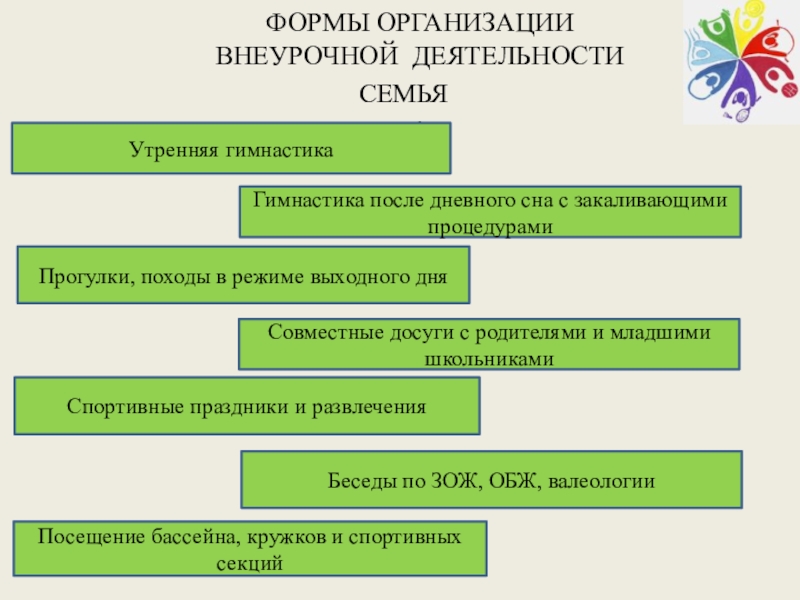 ФОРМЫ ОРГАНИЗАЦИИ ВНЕУРОЧНОЙ ДЕЯТЕЛЬНОСТИ
СЕМЬЯ

Утренняя гимнастика

Гимнастика после дневного сна с закаливающими процедурами

Прогулки, походы в режиме выходного дня

Совместные досуги с родителями и младшими школьниками

Спортивные праздники и развлечения

Беседы по ЗОЖ, ОБЖ, валеологии

Посещение бассейна, кружков и спортивных секций